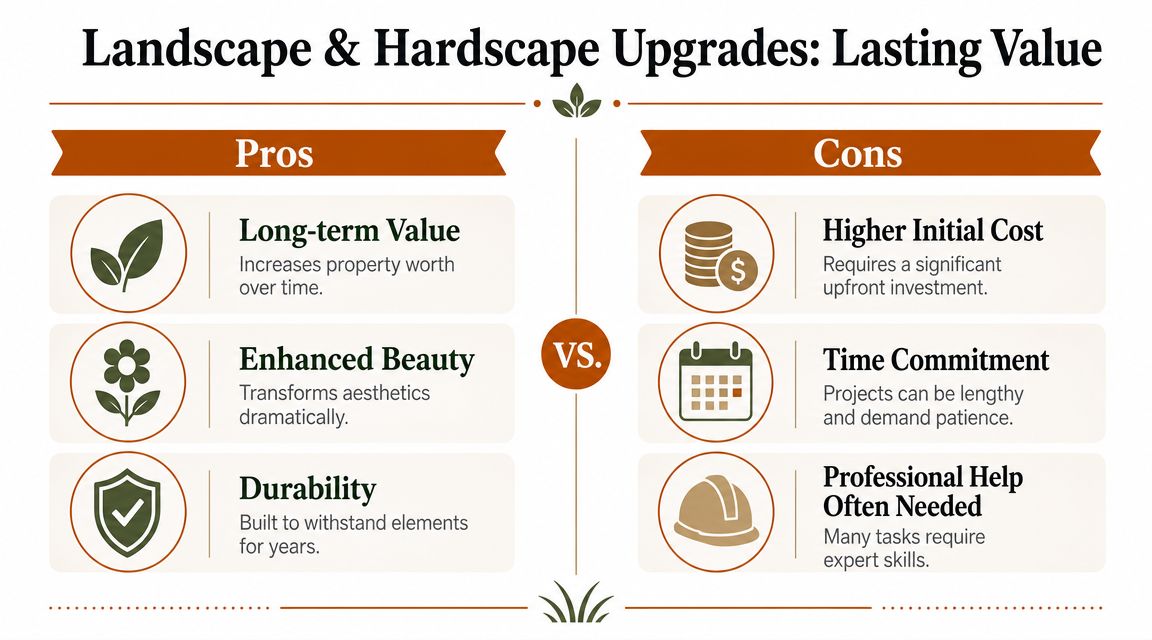 Landscape & Hardscape Upgrades: Lasting Value

Pros

Long-term Value
Increases property worth over time.

Enhanced Beauty
Transforms aesthetics dramatically.

Durability
Built to withstand elements for years.

VS.

Cons

Higher Initial Cost
Requires a significant upfront investment.

Time Commitment
Projects can be lengthy and demand patience.

Professional Help Often Needed
Many tasks require expert skills.